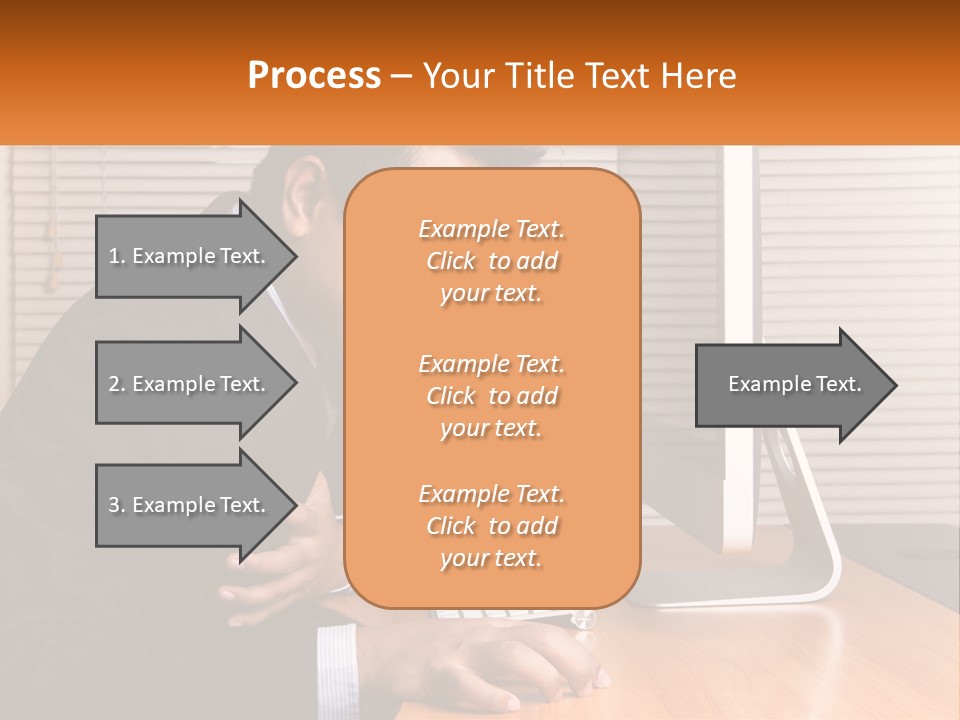 Process – Your Title Text Here

1. Example Text.

2. Example Text.

3. Example Text.

Example Text. Click to add your text.

Example Text. Click to add your text.

Example Text. Click to add your text.

Example Text.